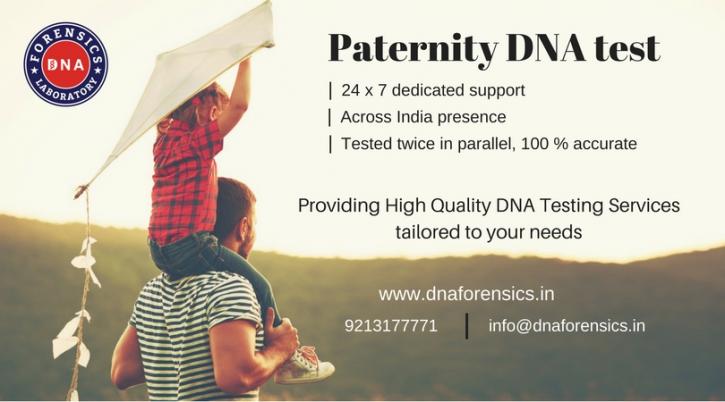 FORENSICS DNA LABORATORY

Paternity DNA test

| 24 x 7 dedicated support
| Across India presence
| Tested twice in parallel, 100 % accurate

Providing High Quality DNA Testing Services tailored to your needs

www.dnaforensics.in

9213177771 | info@dnaforensics.in